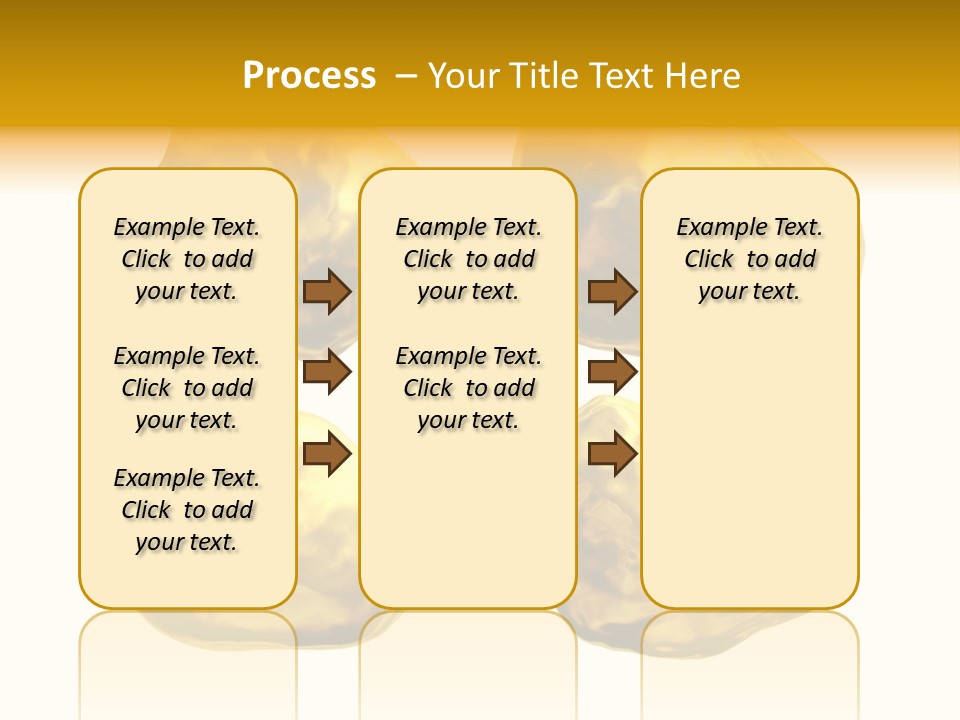 Process – Your Title Text Here

Example Text. Click to add your text.

Example Text. Click to add your text.

Example Text. Click to add your text.

Example Text. Click to add your text.

Example Text. Click to add your text.

Example Text. Click to add your text.